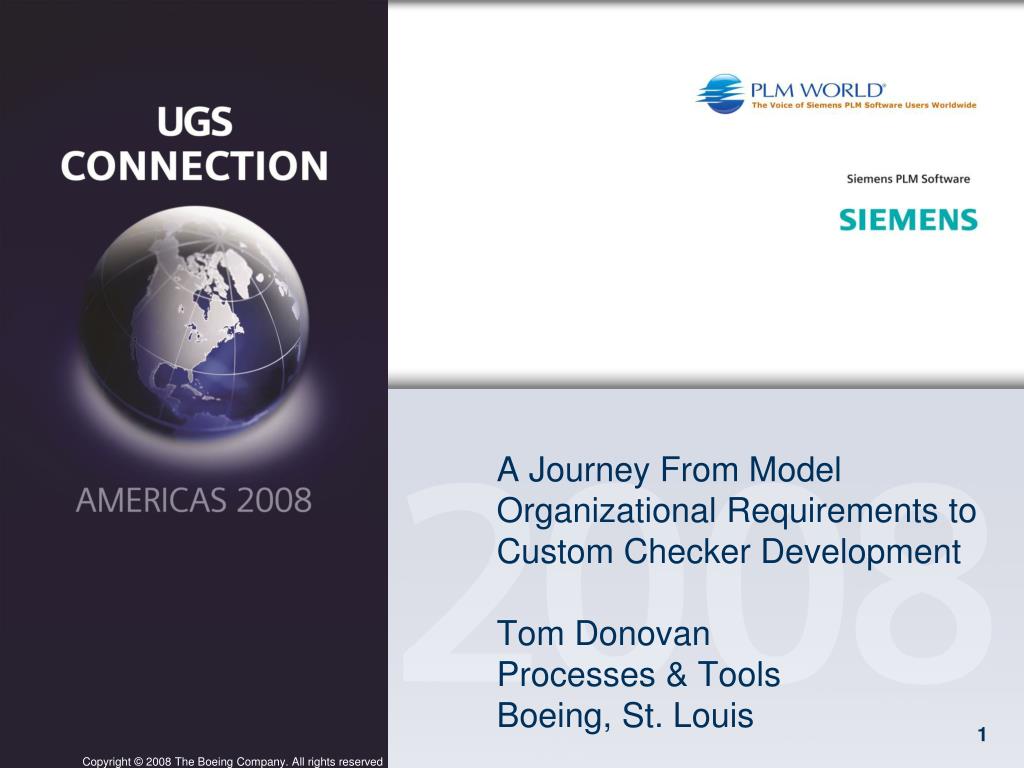 UGS
CONNECTION

AMERICAS 2008

PLM WORLD®
The Voice of Siemens PLM Software Users Worldwide

Siemens PLM Software

SIEMENS

2008

A Journey From Model Organizational Requirements to Custom Checker Development

Tom Donovan
Processes & Tools
Boeing, St. Louis

1

Copyright © 2008 The Boeing Company. All rights reserved